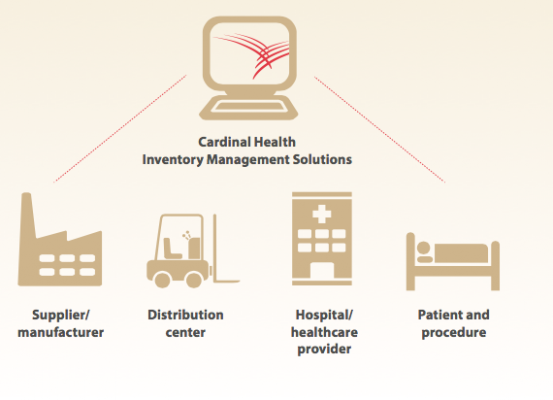 Cardinal Health
Inventory Management Solutions

Supplier/
manufacturer

Distribution
center

Hospital/
healthcare
provider

Patient and
procedure